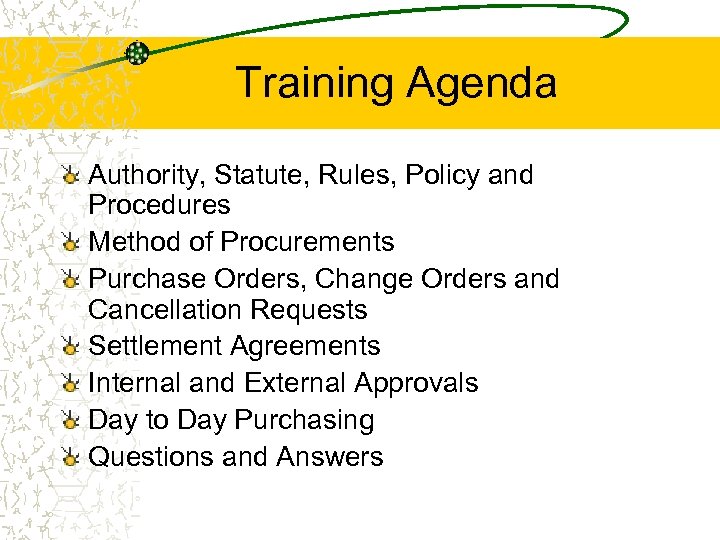 Training Agenda

Authority, Statute, Rules, Policy and Procedures
Method of Procurements
Purchase Orders, Change Orders and Cancellation Requests
Settlement Agreements
Internal and External Approvals
Day to Day Purchasing
Questions and Answers